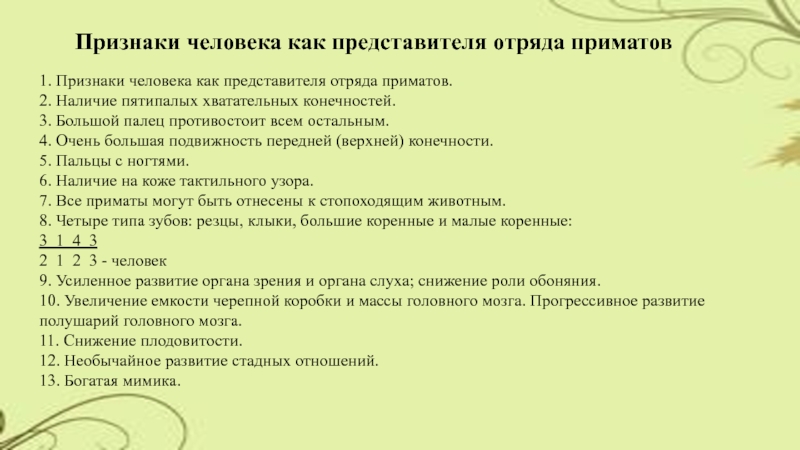 Признаки человека как представителя отряда приматов

1. Признаки человека как представителя отряда приматов.
2. Наличие пятипалых хватательных конечностей.
3. Большой палец противостоит всем остальным.
4. Очень большая подвижность передней (верхней) конечности.
5. Пальцы с ногтями.
6. Наличие на коже тактильного узора.
7. Все приматы могут быть отнесены к стопоходящим животным.
8. Четыре типа зубов: резцы, клыки, большие коренные и малые коренные:
3 1 4 3
2 1 2 3 - человек
9. Усиленное развитие органа зрения и органа слуха; снижение роли обоняния.
10. Увеличение емкости черепной коробки и массы головного мозга. Прогрессивное развитие полушарий головного мозга.
11. Снижение плодовитости.
12. Необычайное развитие стадных отношений.
13. Богатая мимика.